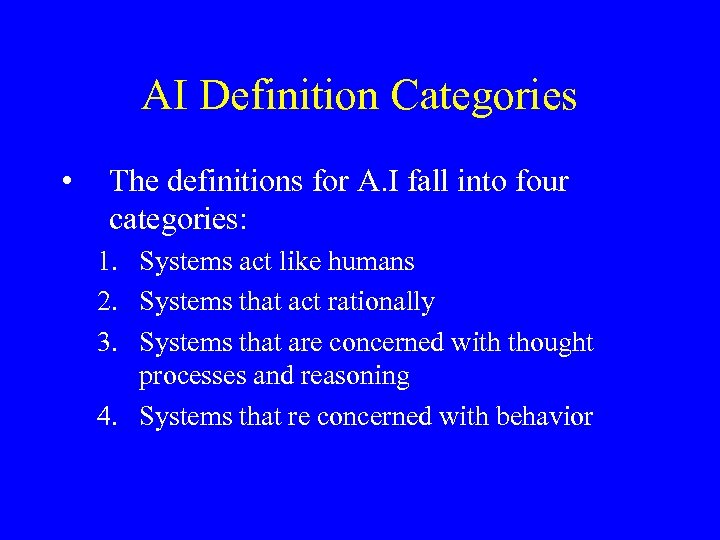 AI Definition Categories

• The definitions for A.I fall into four categories:

1. Systems act like humans
2. Systems that act rationally
3. Systems that are concerned with thought processes and reasoning
4. Systems that re concerned with behavior